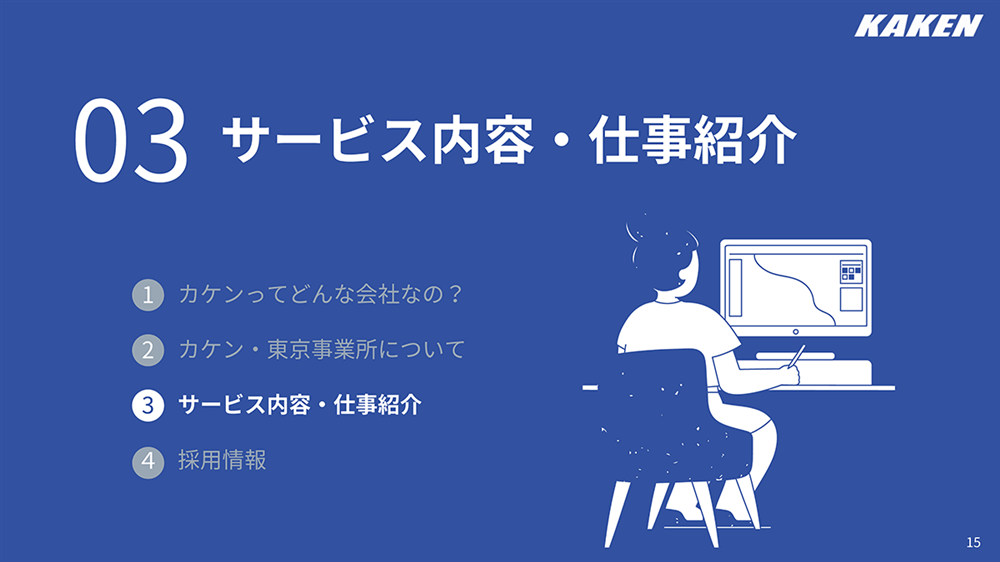 KAKEN

03 サービス内容・仕事紹介

1 カケンってどんな会社なの？

2 カケン・東京事業所について

3 サービス内容・仕事紹介

4 採用情報

15